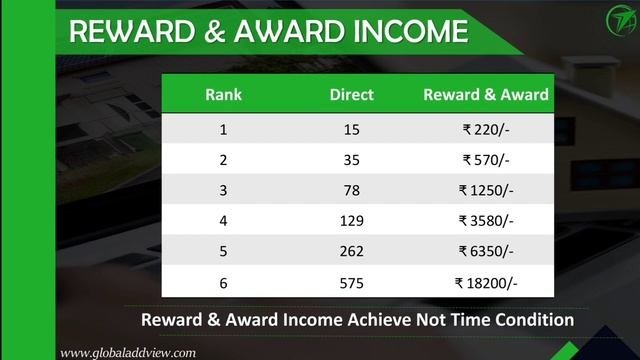 REWARD & AWARD INCOME

| Rank | Direct | Reward & Award |
|---|---|---|
| 1 | 15 | ₹ 220/- |
| 2 | 35 | ₹ 570/- |
| 3 | 78 | ₹ 1250/- |
| 4 | 129 | ₹ 3580/- |
| 5 | 262 | ₹ 6350/- |
| 6 | 575 | ₹ 18200/- |

Reward & Award Income Achieve Not Time Condition

www.globaladdview.com